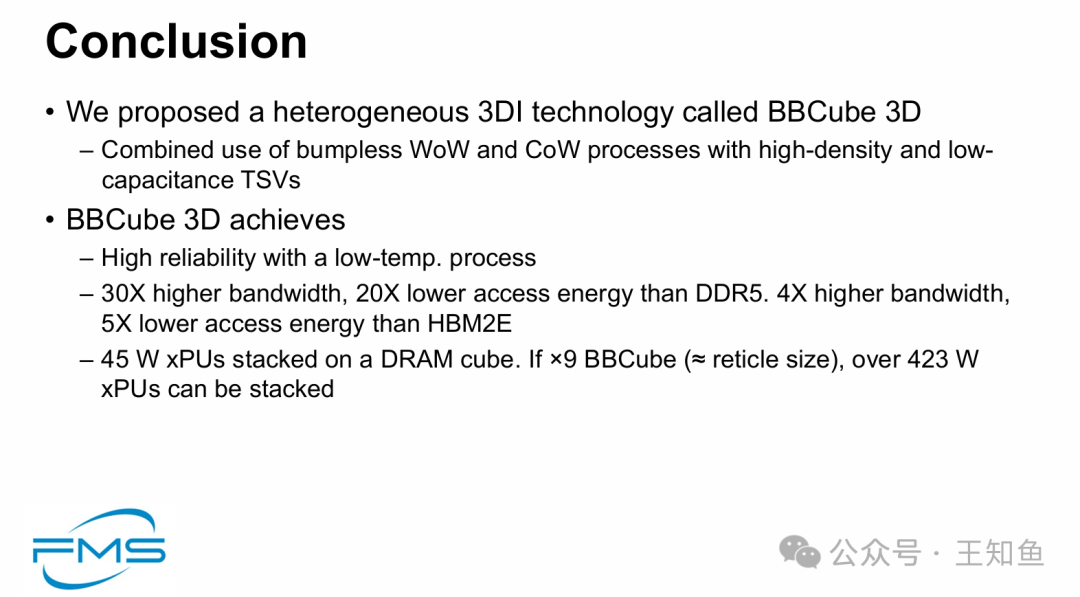 Conclusion

• We proposed a heterogeneous 3DI technology called BBCube 3D
– Combined use of bumpless WoW and CoW processes with high-density and low-capacitance TSVs

• BBCube 3D achieves
– High reliability with a low-temp. process
– 30X higher bandwidth, 20X lower access energy than DDR5. 4X higher bandwidth, 5X lower access energy than HBM2E
– 45 W xPUs stacked on a DRAM cube. If ×9 BBCube (≈ reticle size), over 423 W xPUs can be stacked

FMS

公众号 · 王知鱼